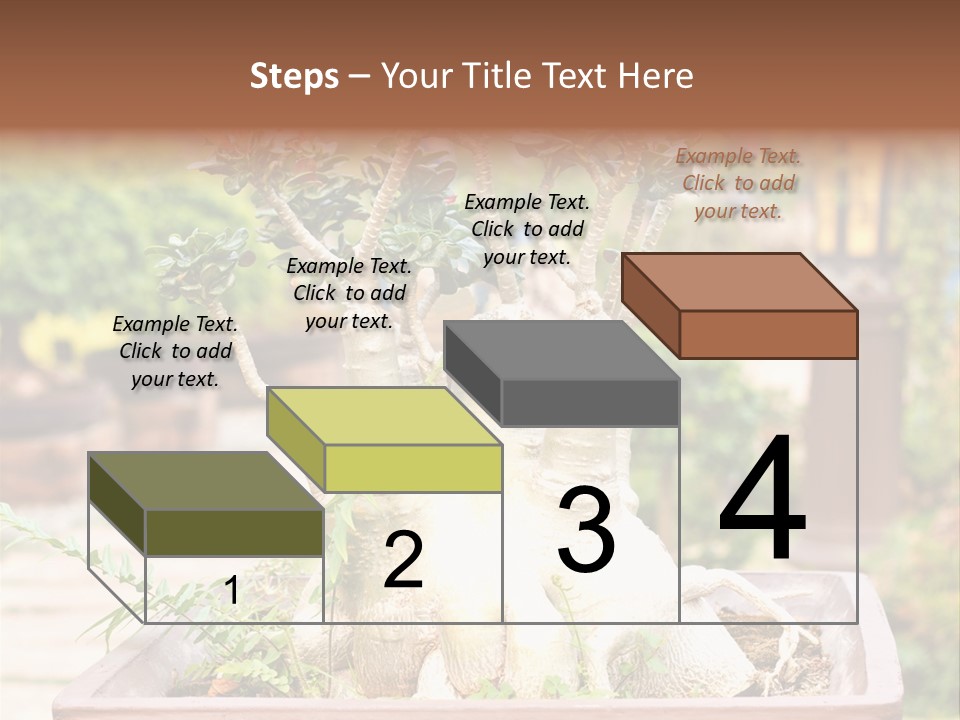 Steps – Your Title Text Here

Example Text. Click to add your text.

Example Text. Click to add your text.

Example Text. Click to add your text.

Example Text. Click to add your text.

1

2

3

4